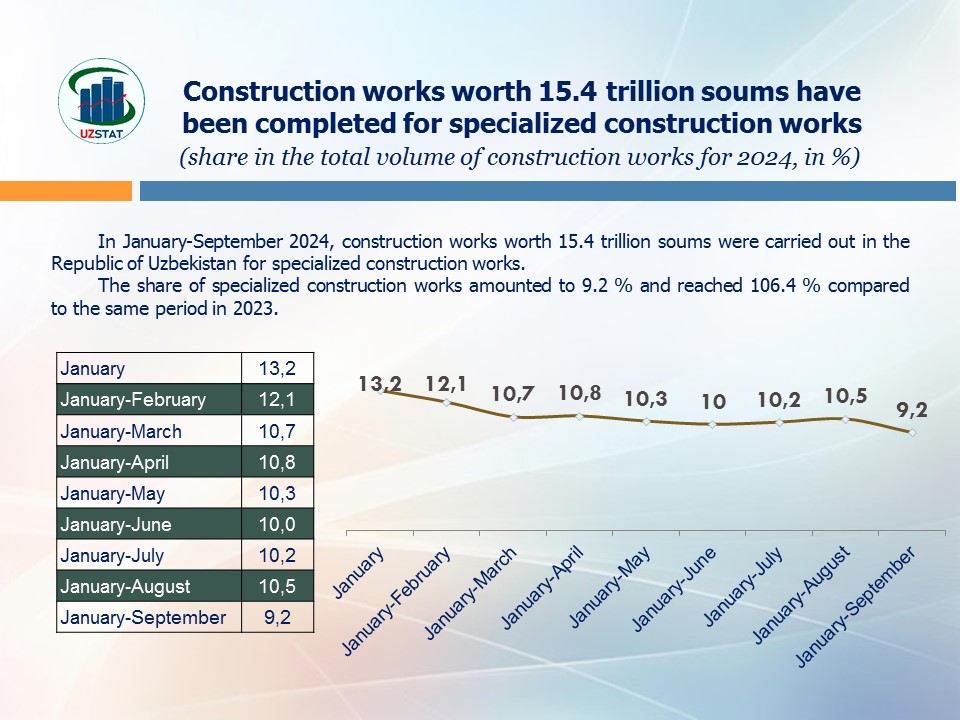 UZSTAT

Construction works worth 15.4 trillion soums have been completed for specialized construction works
(share in the total volume of construction works for 2024, in %)

In January-September 2024, construction works worth 15.4 trillion soums were carried out in the Republic of Uzbekistan for specialized construction works.
The share of specialized construction works amounted to 9.2 % and reached 106.4 % compared to the same period in 2023.

| January | 13,2 |
|---|---|
| January-February | 12,1 |
| January-March | 10,7 |
| January-April | 10,8 |
| January-May | 10,3 |
| January-June | 10,0 |
| January-July | 10,2 |
| January-August | 10,5 |
| January-September | 9,2 |

13,2
12,1
10,7
10,8
10,3
10
10,2
10,5
9,2

January
January-February
January-March
January-April
January-May
January-June
January-July
January-August
January-September